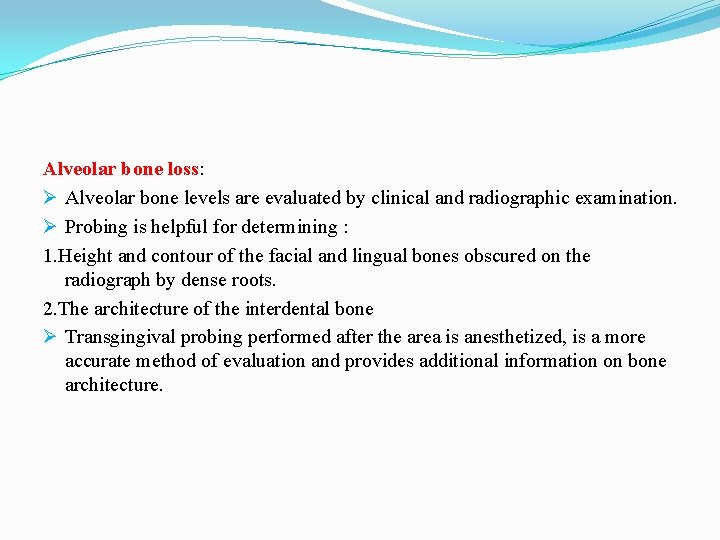 Alveolar bone loss:

➢ Alveolar bone levels are evaluated by clinical and radiographic examination.

➢ Probing is helpful for determining :

1.Height and contour of the facial and lingual bones obscured on the radiograph by dense roots.

2.The architecture of the interdental bone

➢ Transgingival probing performed after the area is anesthetized, is a more accurate method of evaluation and provides additional information on bone architecture.